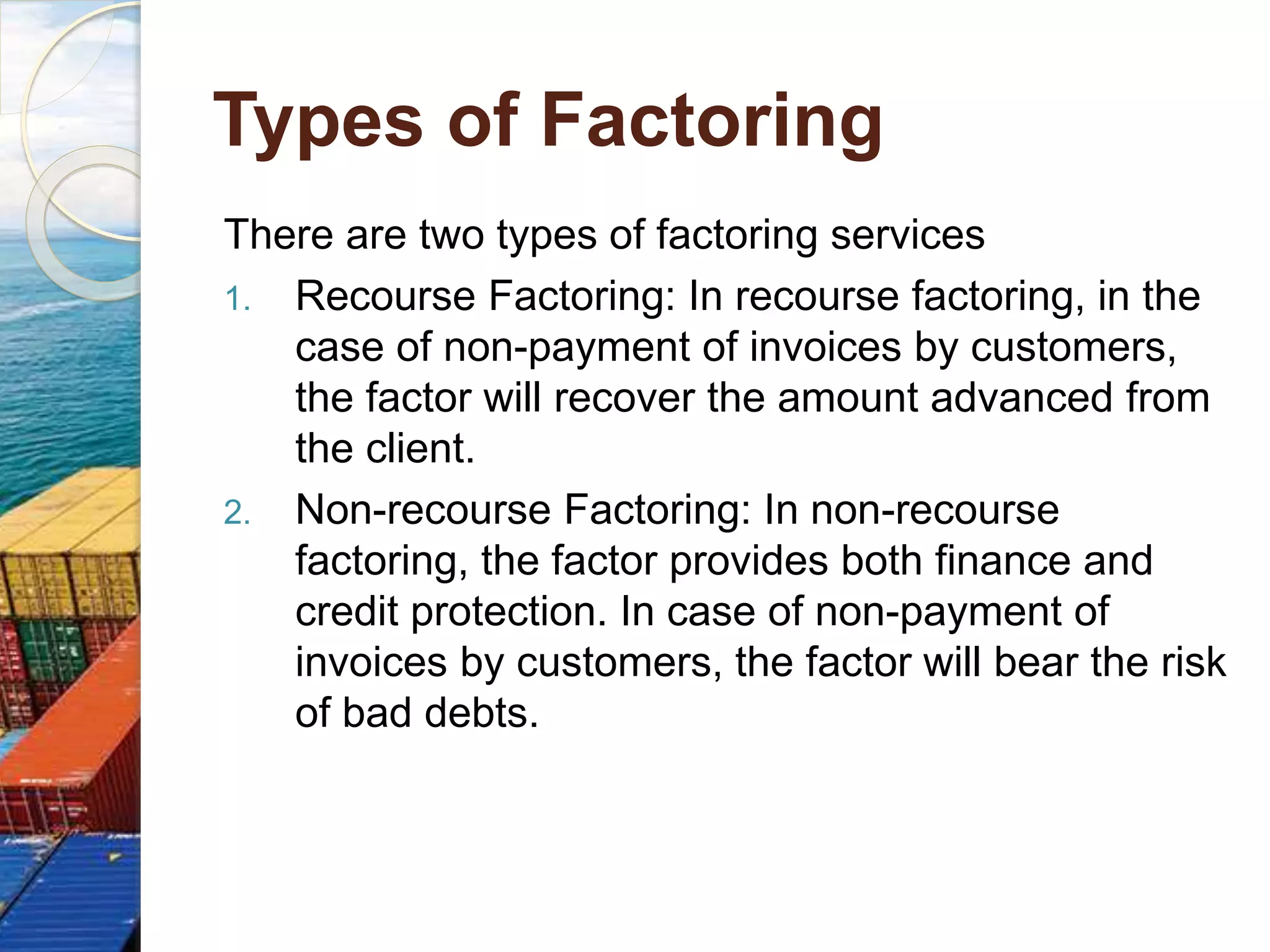 Types of Factoring

There are two types of factoring services

1. Recourse Factoring: In recourse factoring, in the case of non-payment of invoices by customers, the factor will recover the amount advanced from the client.

2. Non-recourse Factoring: In non-recourse factoring, the factor provides both finance and credit protection. In case of non-payment of invoices by customers, the factor will bear the risk of bad debts.